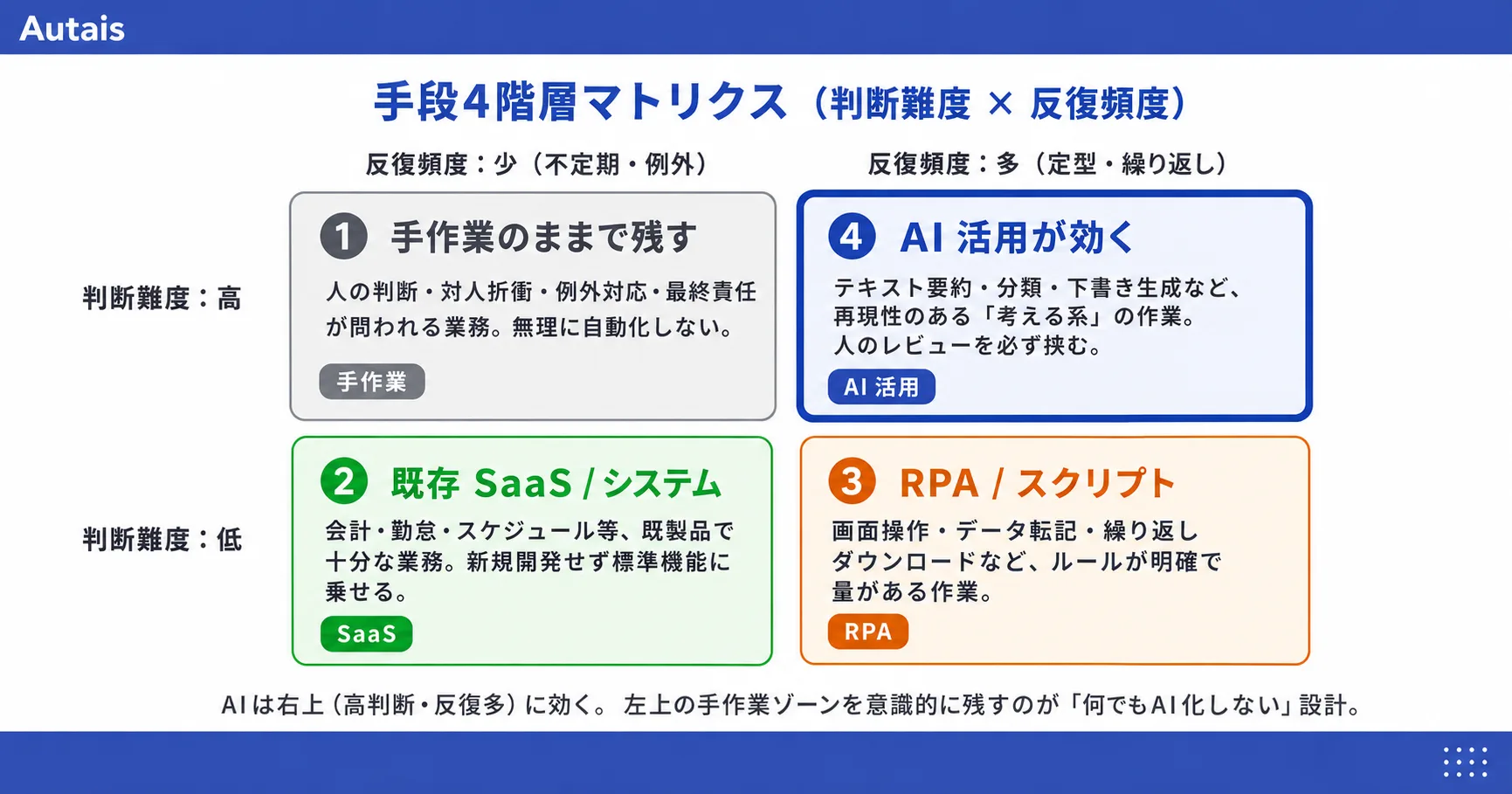 Autais

手段4階層マトリクス（判断難度 × 反復頻度）

反復頻度：少（不定期・例外）

反復頻度：多（定型・繰り返し）

判断難度：高

1 手作業のままで残す

人の判断・対人折衝・例外対応・最終責任が問われる業務。無理に自動化しない。

手作業

4 AI 活用が効く

テキスト要約・分類・下書き生成など、再現性のある「考える系」の作業。人のレビューを必ず挟む。

AI 活用

判断難度：低

2 既存 SaaS / システム

会計・勤怠・スケジュール等、既製品で十分な業務。新規開発せず標準機能に乗せる。

SaaS

3 RPA / スクリプト

画面操作・データ転記・繰り返しダウンロードなど、ルールが明確で量がある作業。

RPA

AIは右上（高判断・反復多）に効く。 左上の手作業ゾーンを意識的に残すのが「何でもAI化しない」設計。